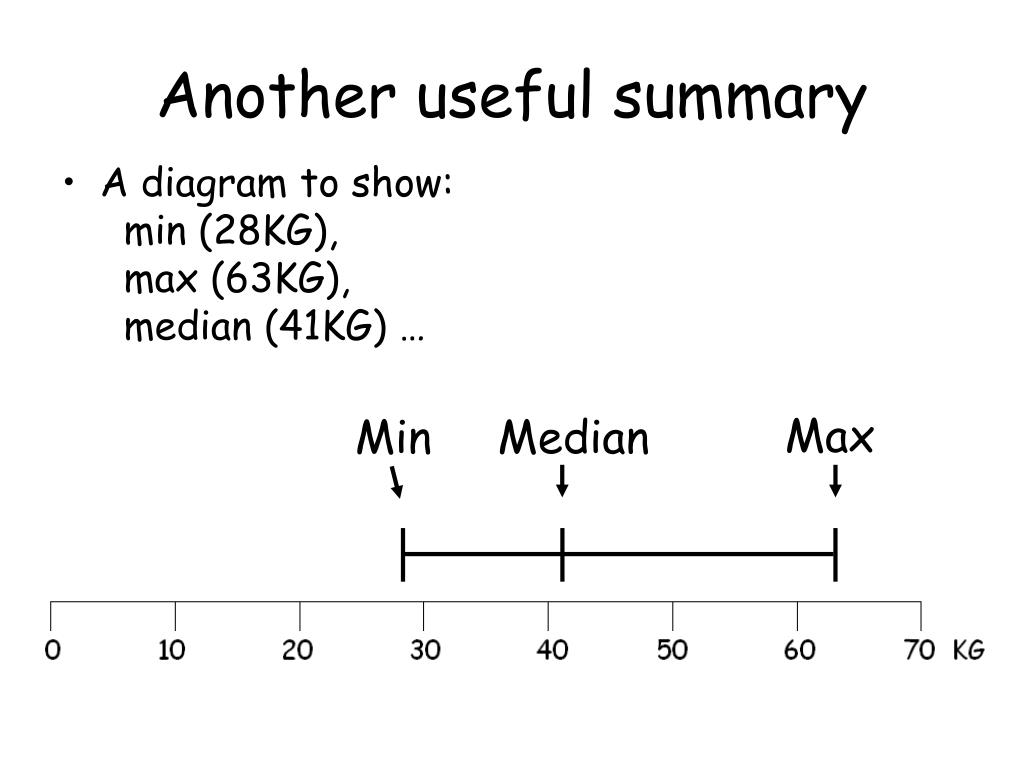 Another useful summary

• A diagram to show:
min (28KG),
max (63KG),
median (41KG) …

Min Median Max

0 10 20 30 40 50 60 70 KG